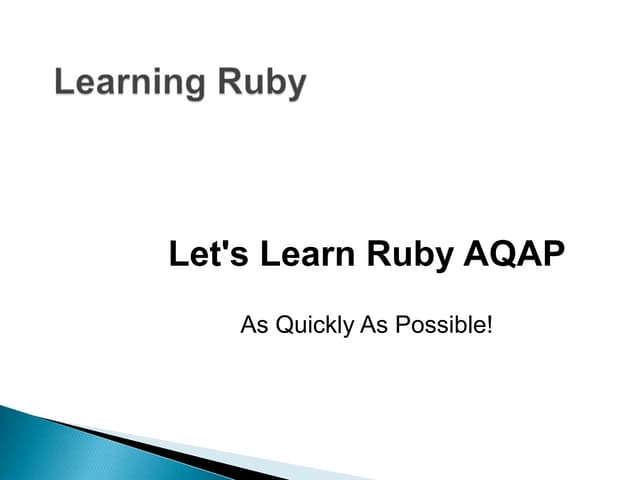 Learning Ruby

Let's Learn Ruby AQAP

As Quickly As Possible!